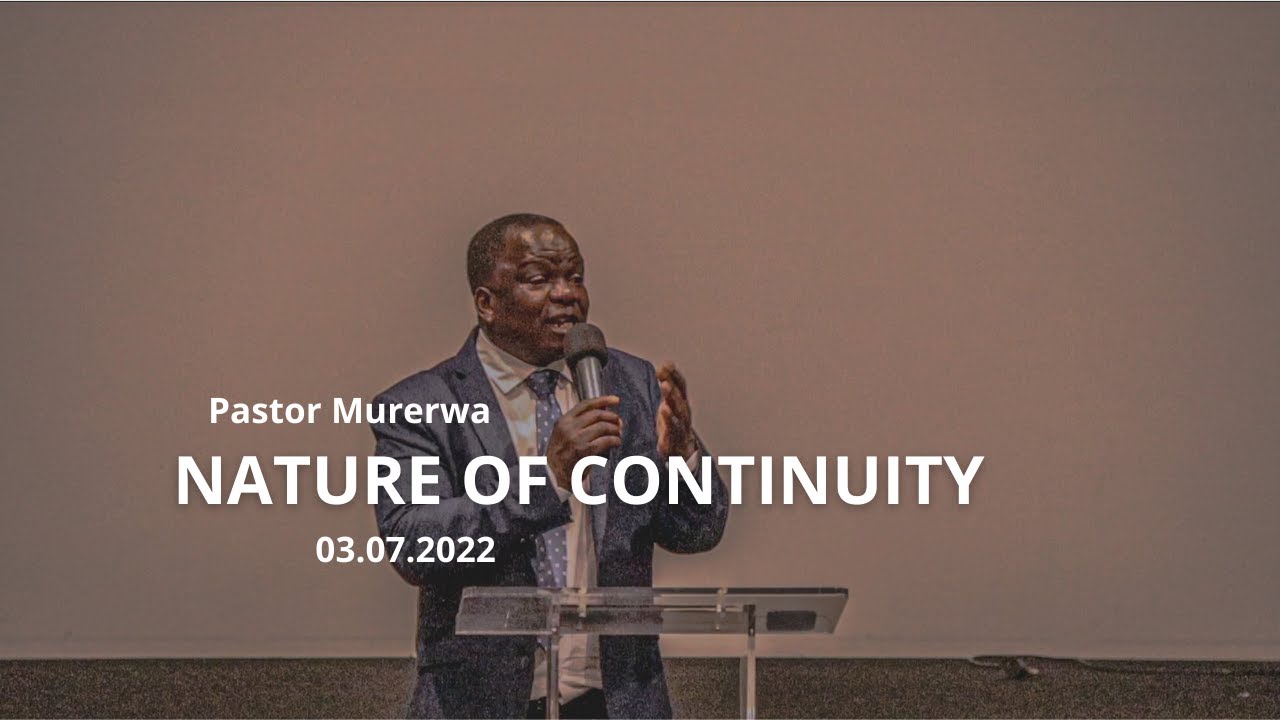 Pastor Murerwa

NATURE OF CONTINUITY

03.07.2022